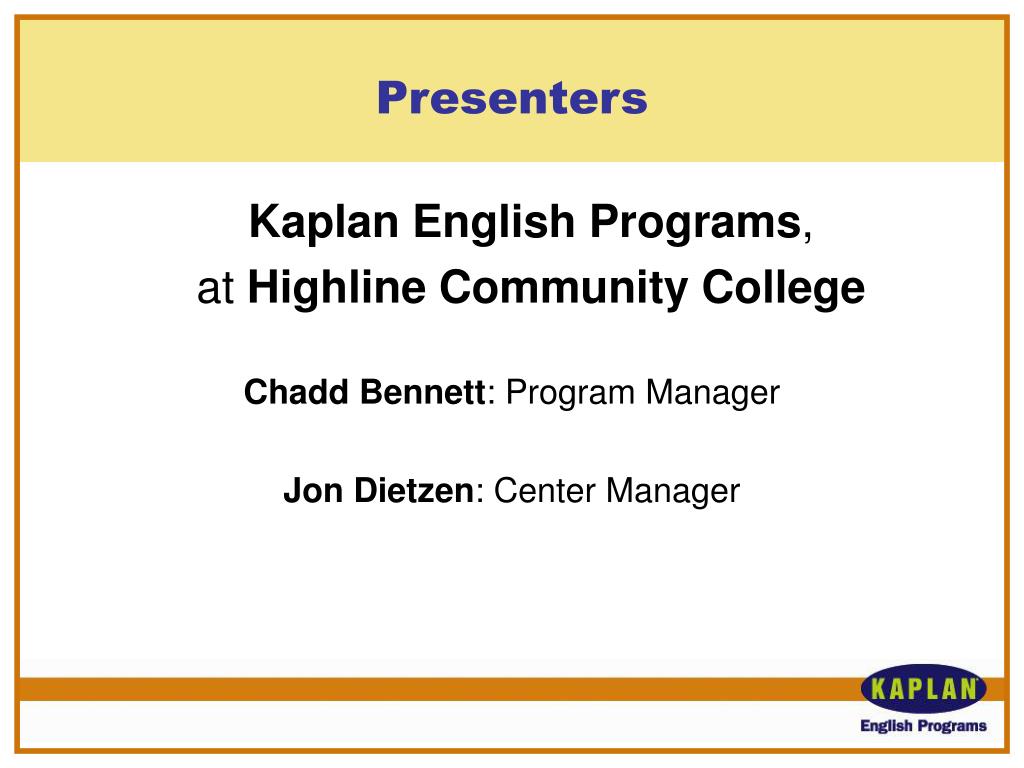 Presenters

Kaplan English Programs,
at Highline Community College

Chadd Bennett: Program Manager

Jon Dietzen: Center Manager

KAPLAN
English Programs